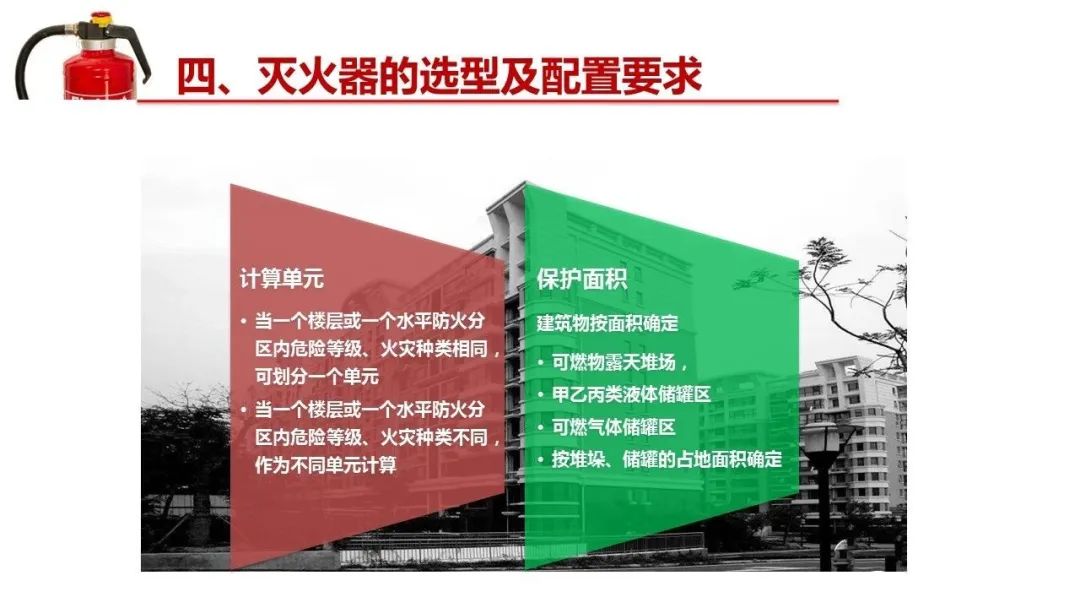 四、灭火器的选型及配置要求

计算单元

• 当一个楼层或一个水平防火分区内危险等级、火灾种类相同，可划分一个单元

• 当一个楼层或一个水平防火分区内危险等级、火灾种类不同，作为不同单元计算

保护面积

建筑物按面积确定

• 可燃物露天堆场，

• 甲乙丙类液体储罐区

• 可燃气体储罐区

• 按堆垛、储罐的占地面积确定